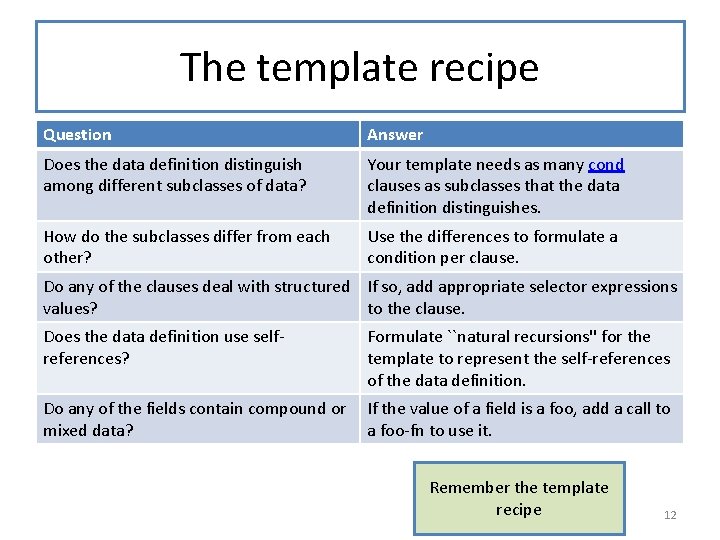 The template recipe

| Question | Answer |
|---|---|
| Does the data definition distinguish among different subclasses of data? | Your template needs as many cond clauses as subclasses that the data definition distinguishes. |
| How do the subclasses differ from each other? | Use the differences to formulate a condition per clause. |
| Do any of the clauses deal with structured values? | If so, add appropriate selector expressions to the clause. |
| Does the data definition use self-references? | Formulate ``natural recursions" for the template to represent the self-references of the data definition. |
| Do any of the fields contain compound or mixed data? | If the value of a field is a foo, add a call to a foo-fn to use it. |

Remember the template recipe

12